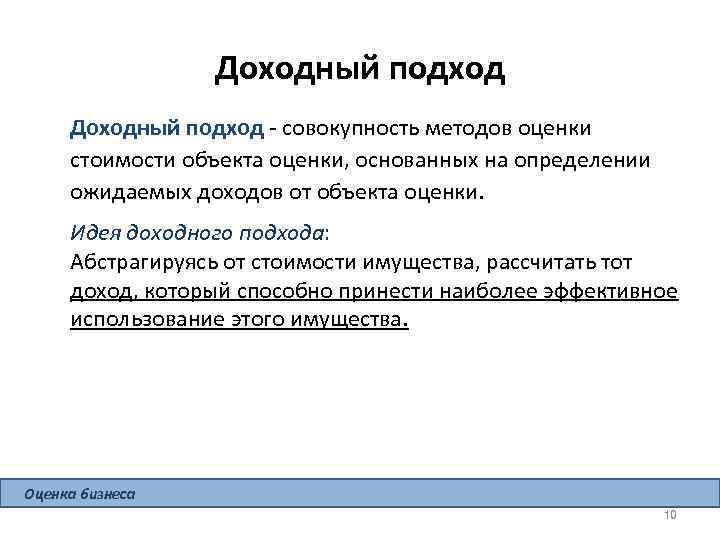 Доходный подход

Доходный подход - совокупность методов оценки стоимости объекта оценки, основанных на определении ожидаемых доходов от объекта оценки.

Идея доходного подхода:
Абстрагируясь от стоимости имущества, рассчитать тот доход, который способно принести наиболее эффективное использование этого имущества.

Оценка бизнеса

10